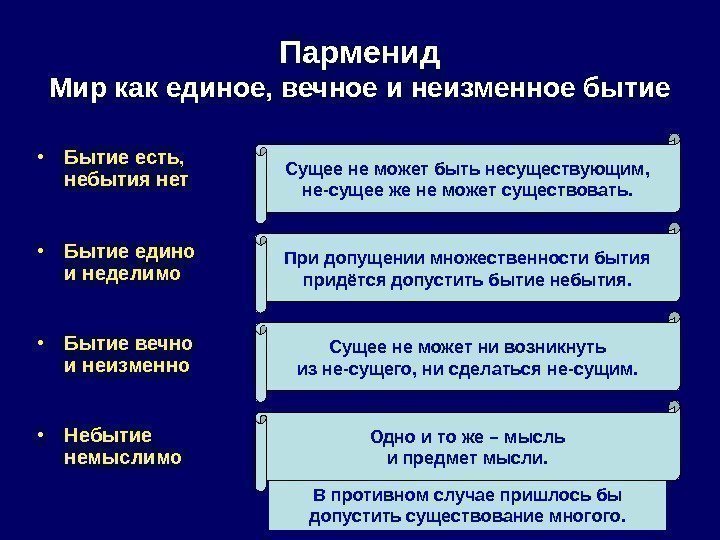 Парменид
Мир как единое, вечное и неизменное бытие

• Бытие есть, небытия нет

Сущее не может быть несуществующим, не-сущее же не может существовать.

• Бытие едино и неделимо

При допущении множественности бытия придётся допустить бытие небытия.

• Бытие вечно и неизменно

Сущее не может ни возникнуть из не-сущего, ни сделаться не-сущим.

• Небытие немыслимо

Одно и то же – мысль и предмет мысли.

В противном случае пришлось бы допустить существование многого.